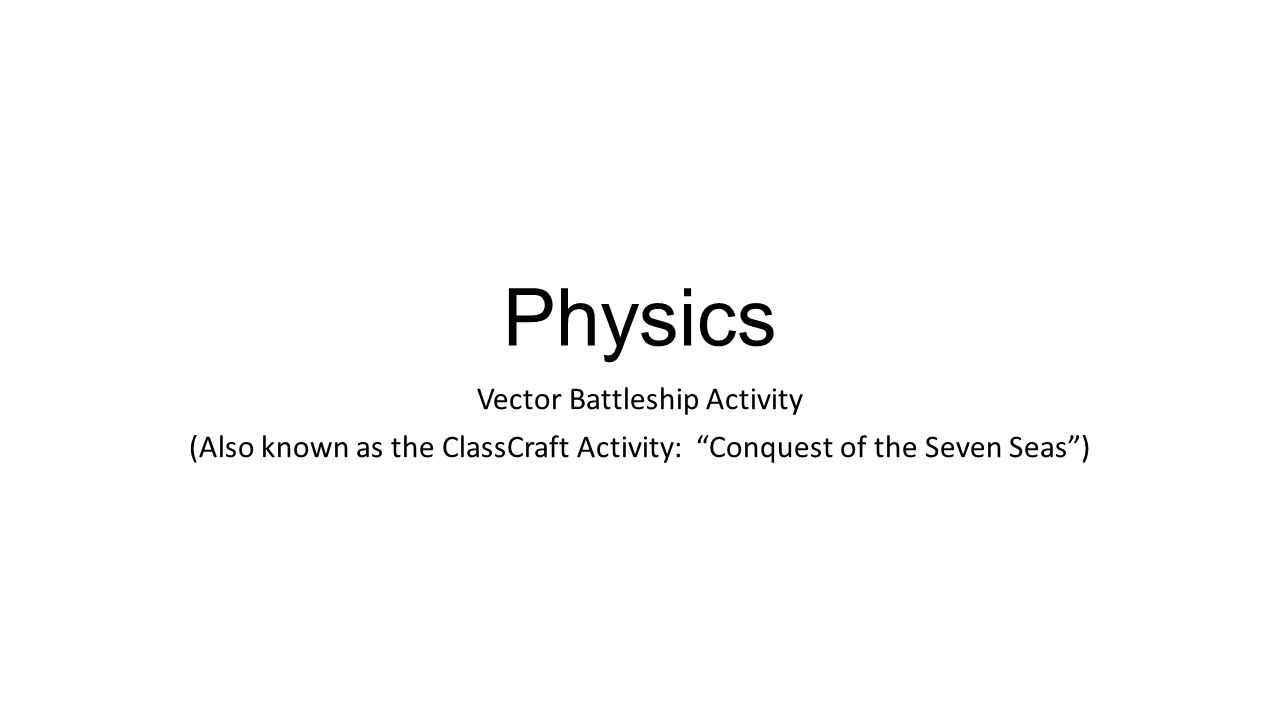 Physics

Vector Battleship Activity

(Also known as the ClassCraft Activity: “Conquest of the Seven Seas”)